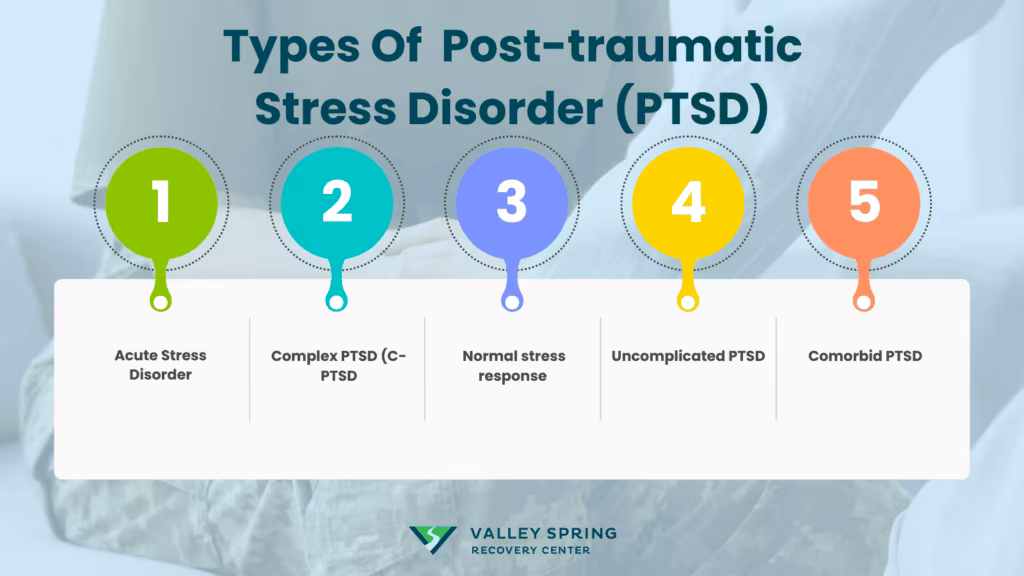 Types Of Post-traumatic Stress Disorder (PTSD)

1

2

3

4

5

Acute Stress Disorder

Complex PTSD (C-PTSD

Normal stress response

Uncomplicated PTSD

Comorbid PTSD

VALLEY SPRING
RECOVERY CENTER